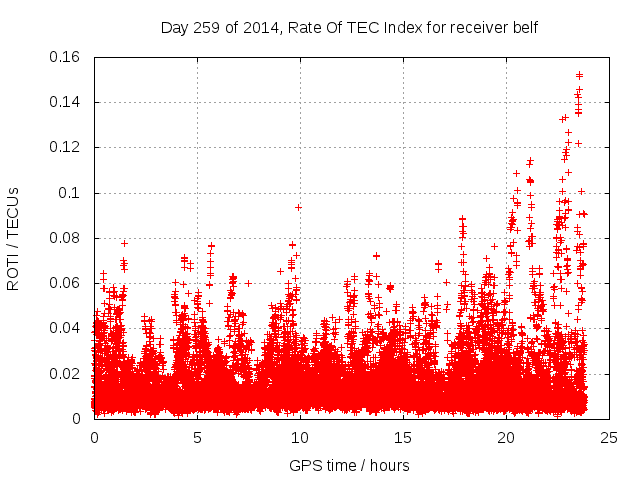 Day 259 of 2014, Rate Of TEC Index for receiver belf

ROTI / TECUs

0.16
0.14
0.12
0.1
0.08
0.06
0.04
0.02
0

0
5
10
15
20
25

GPS time / hours